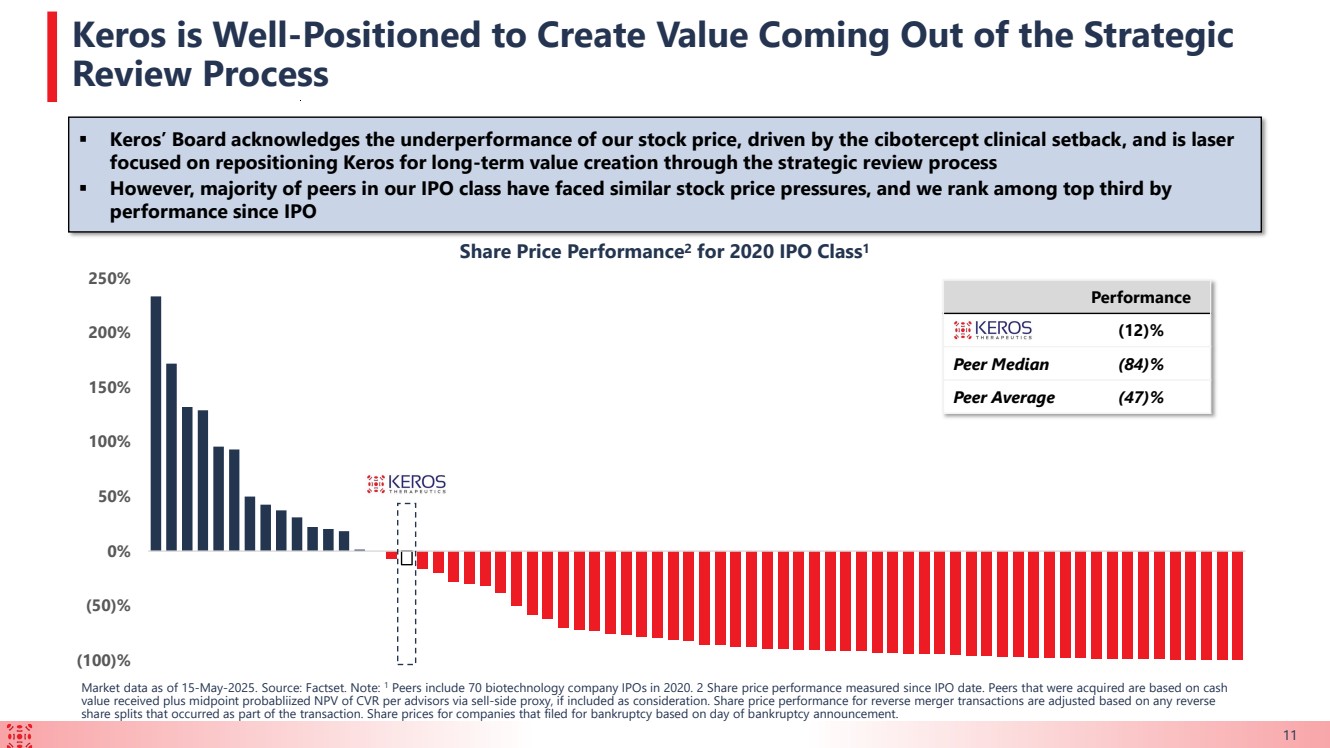 Keros is Well-Positioned to Create Value Coming Out of the Strategic Review Process

▪ Keros' Board acknowledges the underperformance of our stock price, driven by the cibotercept clinical setback, and is laser focused on repositioning Keros for long-term value creation through the strategic review process
▪ However, majority of peers in our IPO class have faced similar stock price pressures, and we rank among top third by performance since IPO

Share Price Performance$^2$ for 2020 IPO Class$^1$

250%
200%
150%
100%
50%
0%
(50)%
(100)%

KEROS THERAPEUTICS

| | Performance |
|---|---|
| KEROS THERAPEUTICS | (12)% |
| Peer Median | (84)% |
| Peer Average | (47)% |

Market data as of 15-May-2025. Source: Factset. Note: $^1$ Peers include 70 biotechnology company IPOs in 2020. 2 Share price performance measured since IPO date. Peers that were acquired are based on cash value received plus midpoint probabliized NPV of CVR per advisors via sell-side proxy, if included as consideration. Share price performance for reverse merger transactions are adjusted based on any reverse share splits that occurred as part of the transaction. Share prices for companies that filed for bankruptcy based on day of bankruptcy announcement.

11